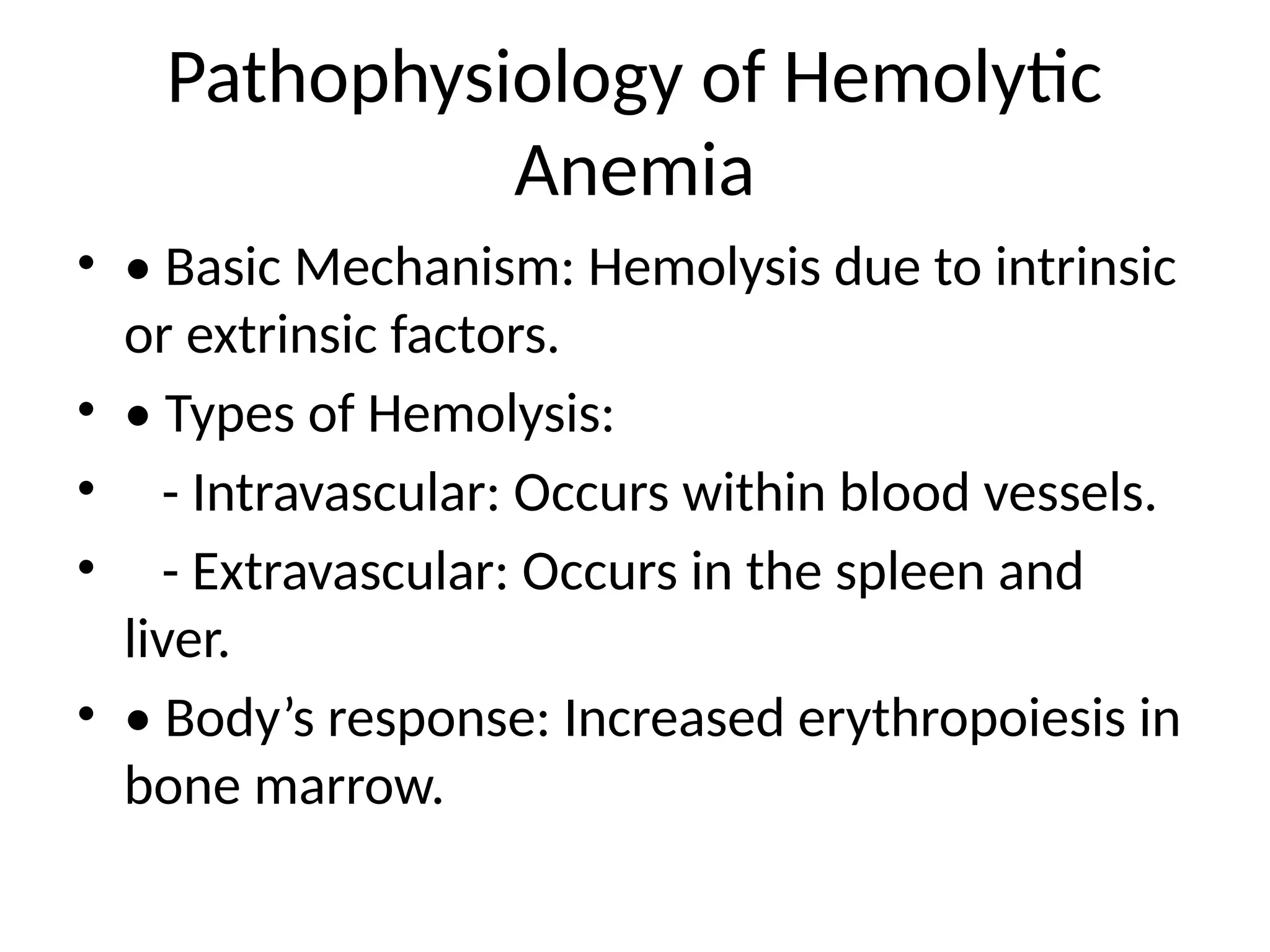 Pathophysiology of Hemolytic Anemia

• • Basic Mechanism: Hemolysis due to intrinsic or extrinsic factors.
• • Types of Hemolysis:
•   - Intravascular: Occurs within blood vessels.
•   - Extravascular: Occurs in the spleen and liver.
• • Body’s response: Increased erythropoiesis in bone marrow.